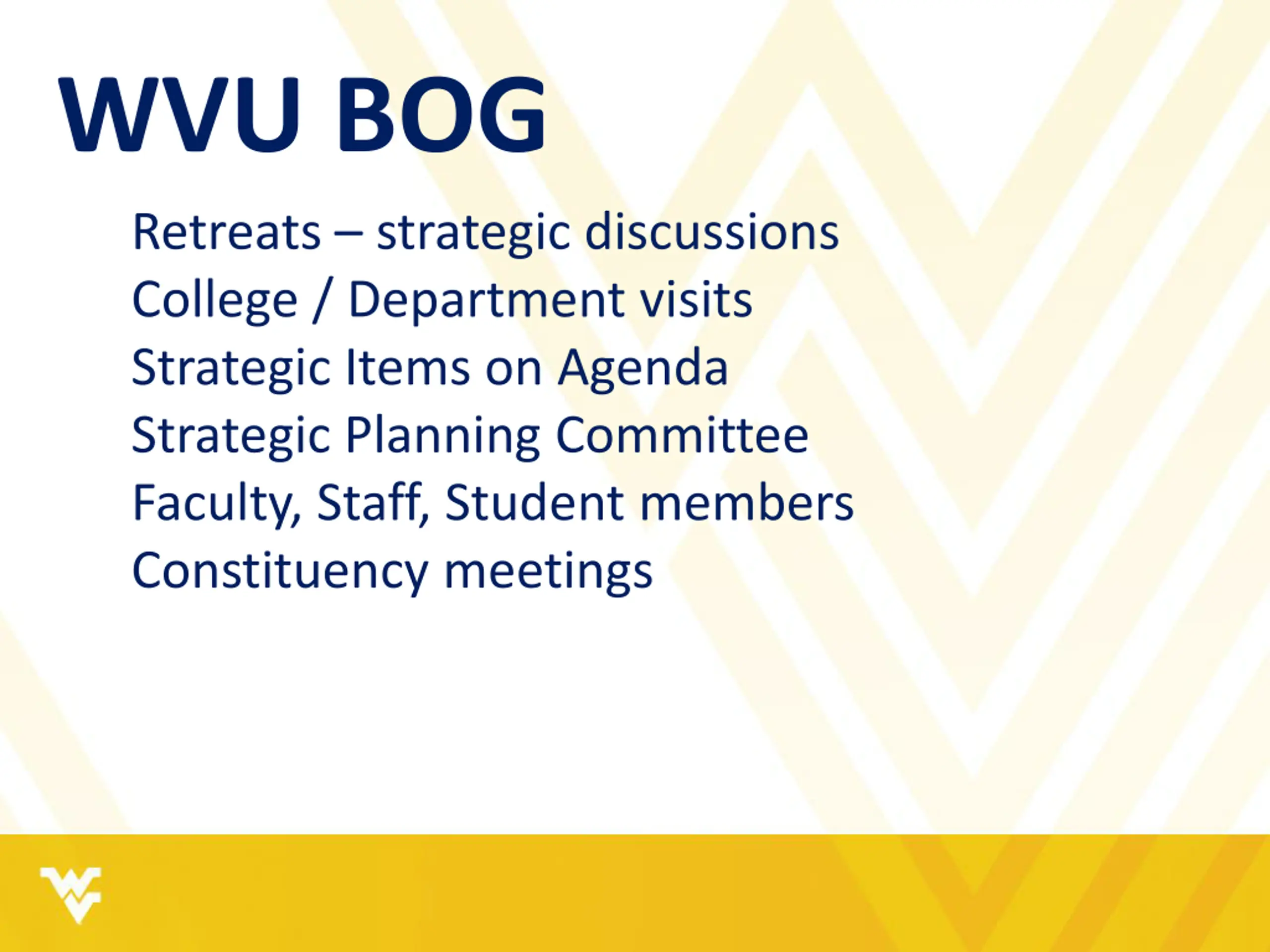 WVU BOG

Retreats – strategic discussions
College / Department visits
Strategic Items on Agenda
Strategic Planning Committee
Faculty, Staff, Student members
Constituency meetings